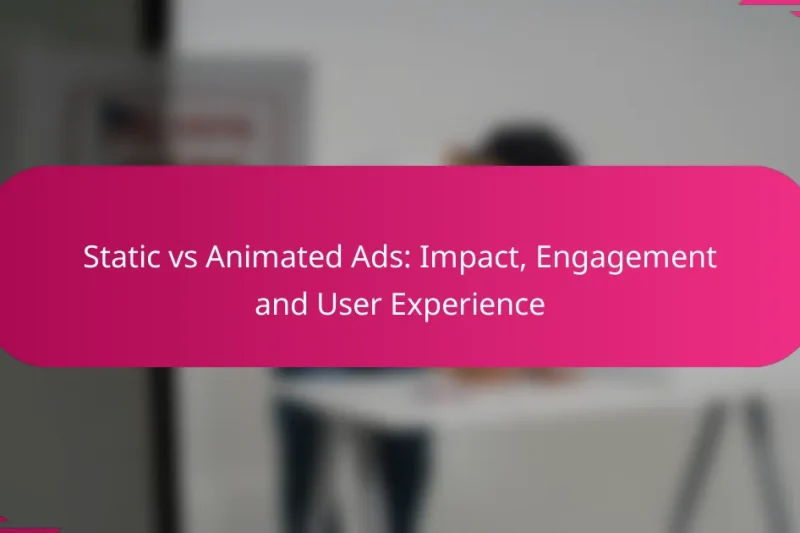 Static vs Animated Ads: Impact, Engagement and User Experience